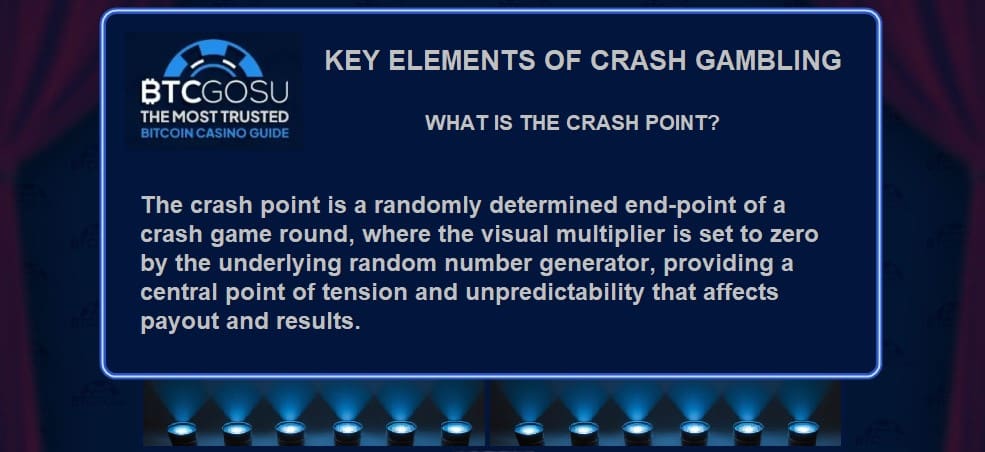 BTCGOSU
THE MOST TRUSTED
BITCOIN CASINO GUIDE

KEY ELEMENTS OF CRASH GAMBLING

WHAT IS THE CRASH POINT?

The crash point is a randomly determined end-point of a crash game round, where the visual multiplier is set to zero by the underlying random number generator, providing a central point of tension and unpredictability that affects payout and results.